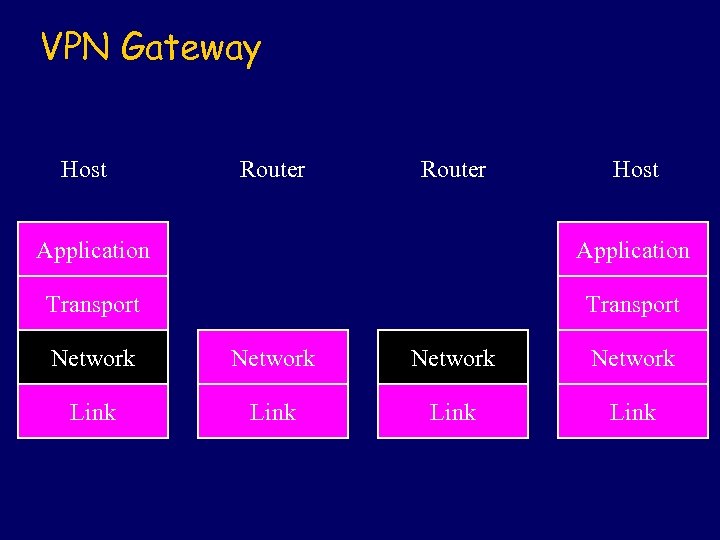 VPN Gateway

Host

Application
Transport
Network
Link

Router

Network
Link

Router

Network
Link

Host

Application
Transport
Network
Link